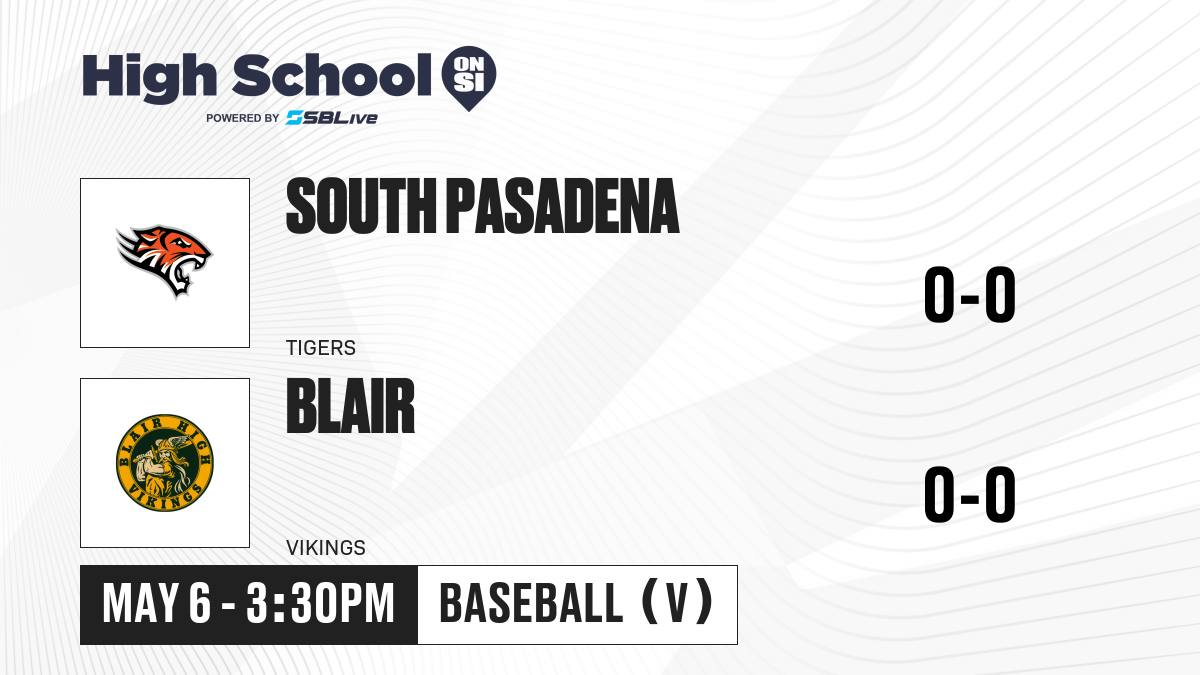 High School ON SI
POWERED BY SBLive

SOUTH PASADENA
TIGERS
0-0

BLAIR HIGH VIKINGS

BLAIR
VIKINGS
0-0

MAY 6 - 3:30PM
BASEBALL (V)